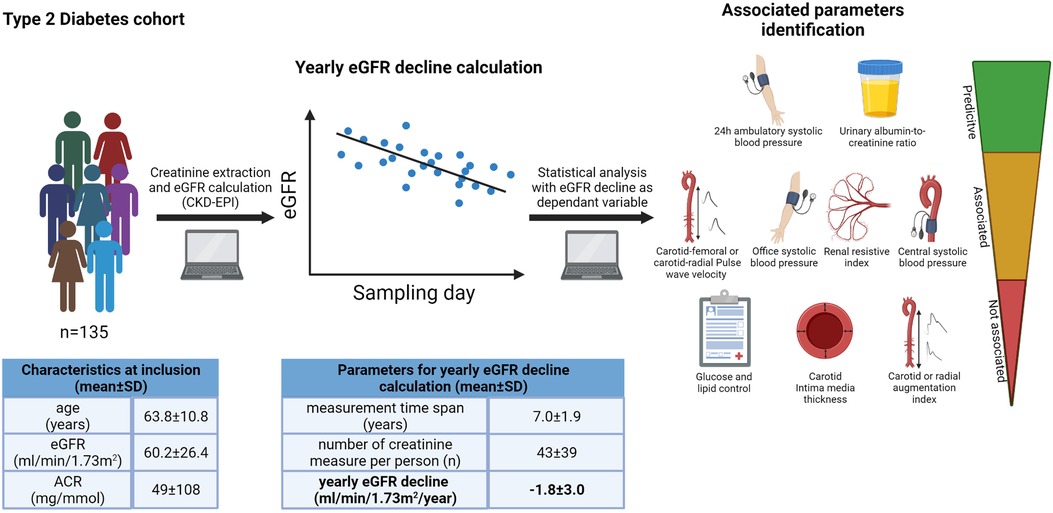 Type 2 Diabetes cohort

n=135

Creatinine extraction and eGFR calculation (CKD-EPI)

Yearly eGFR decline calculation

eGFR

Sampling day

Statistical analysis with eGFR decline as dependant variable

Associated parameters identification

24h ambulatory systolic blood pressure

Urinary albumin-to-creatinine ratio

Carotid-femoral or carotid-radial Pulse wave velocity

Office systolic blood pressure

Renal resistive index

Central systolic blood pressure

Glucose and lipid control

Carotid Intima media thickness

Carotid or radial augmentation index

Predicitve

Associated

Not associated

| Characteristics at inclusion (mean±SD) | |
|---|---|
| age (years) | 63.8±10.8 |
| eGFR (ml/min/1.73m$^2$) | 60.2±26.4 |
| ACR (mg/mmol) | 49±108 |

| Parameters for yearly eGFR decline calculation (mean±SD) | |
|---|---|
| measurement time span (years) | 7.0±1.9 |
| number of creatinine measure per person (n) | 43±39 |
| yearly eGFR decline (ml/min/1.73m$^2$/year) | -1.8±3.0 |